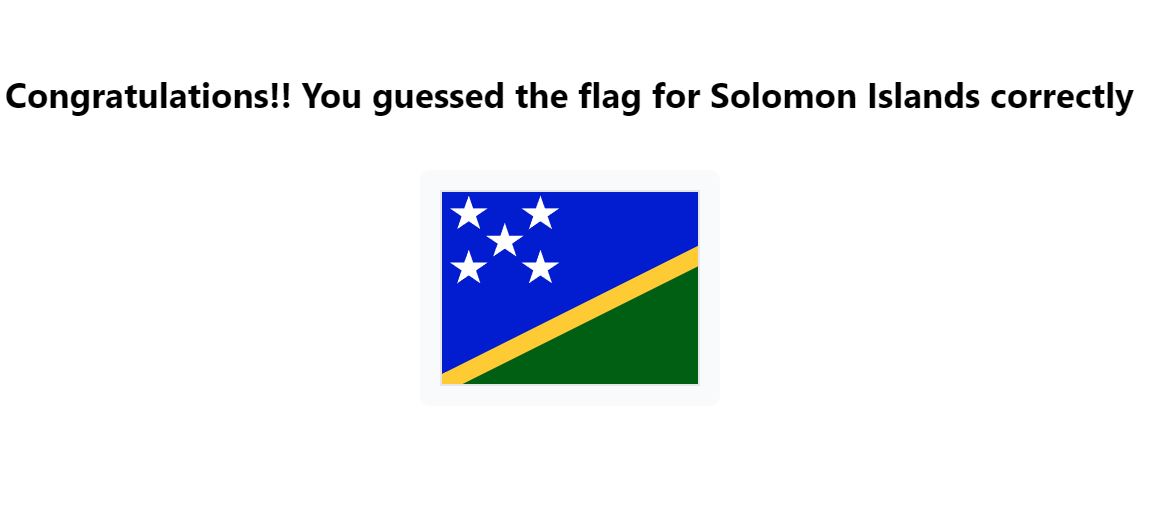 Congratulations!! You guessed the flag for Solomon Islands correctly